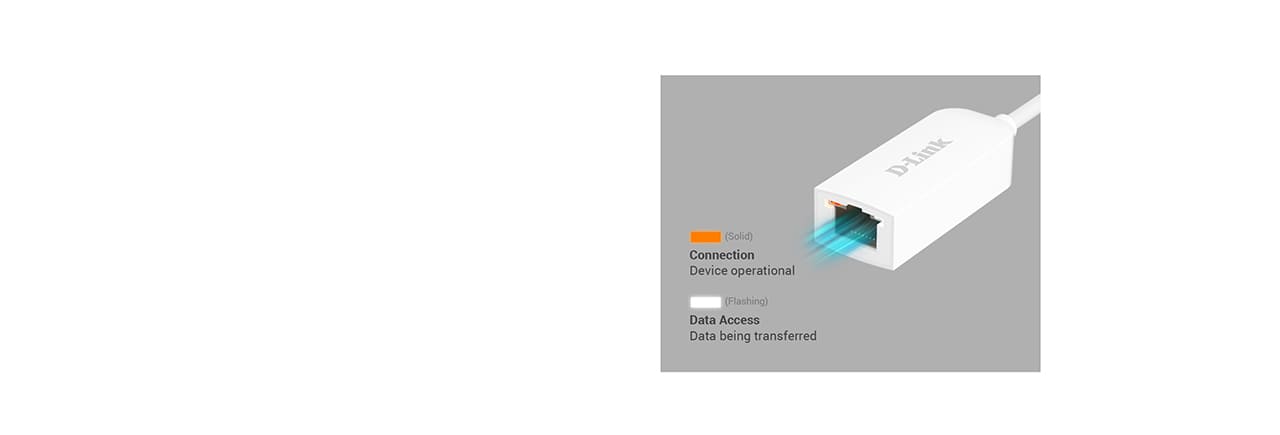 D-Link

(Solid)
Connection
Device operational

(Flashing)
Data Access
Data being transferred